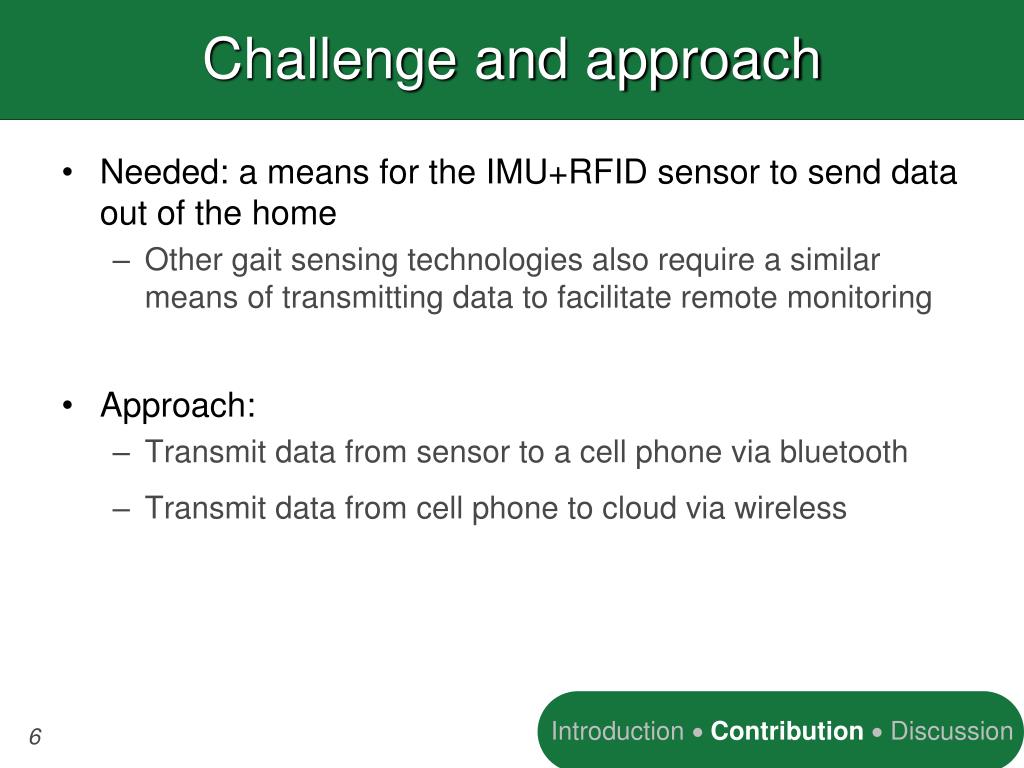 Challenge and approach

• Needed: a means for the IMU+RFID sensor to send data out of the home
– Other gait sensing technologies also require a similar means of transmitting data to facilitate remote monitoring

• Approach:
– Transmit data from sensor to a cell phone via bluetooth
– Transmit data from cell phone to cloud via wireless

6

Introduction • Contribution • Discussion